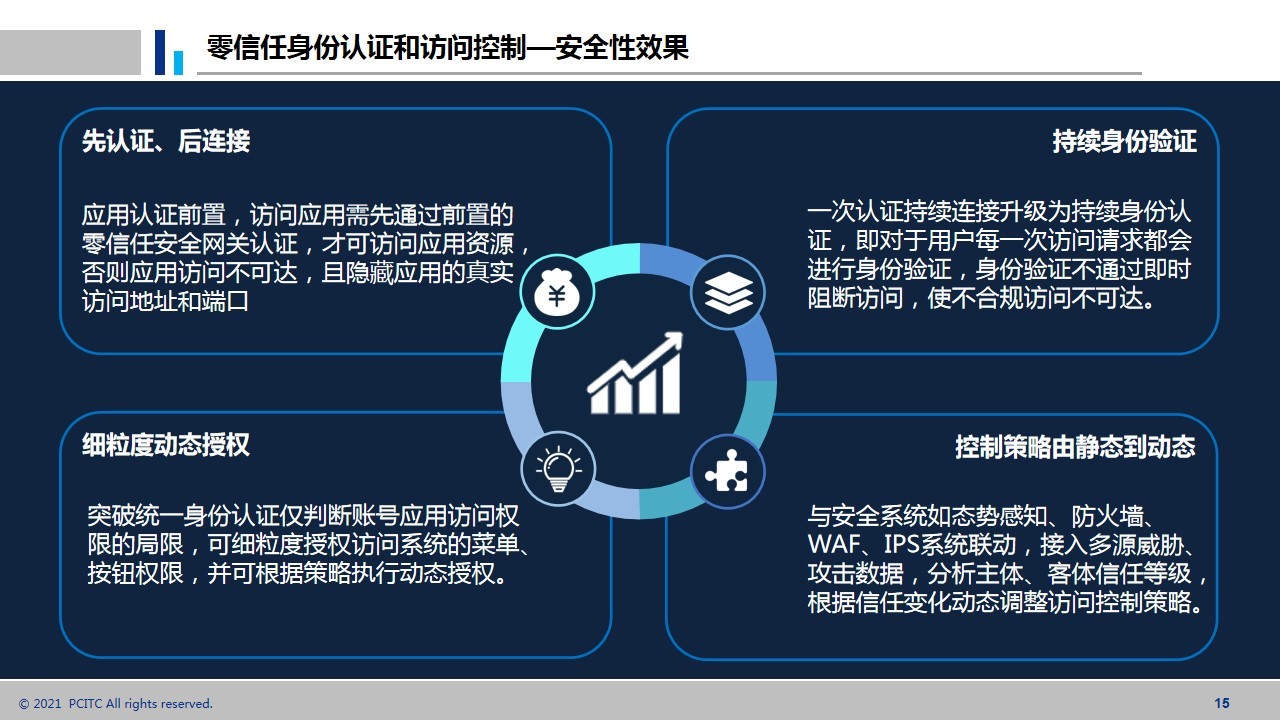 零信任身份认证和访问控制—安全性效果

先认证、后连接

应用认证前置，访问应用需先通过前置的零信任安全网关认证，才可访问应用资源，否则应用访问不可达，且隐藏应用的真实访问地址和端口

持续身份验证

一次认证持续连接升级为持续身份认证，即对于用户每一次访问请求都会进行身份验证，身份验证不通过即时阻断访问，使不合规访问不可达。

细粒度动态授权

突破统一身份认证仅判断账号应用访问权限的局限，可细粒度授权访问系统的菜单、按钮权限，并可根据策略执行动态授权。

控制策略由静态到动态

与安全系统如态势感知、防火墙、WAF、IPS系统联动，接入多源威胁、攻击数据，分析主体、客体信任等级，根据信任变化动态调整访问控制策略。

© 2021 PCITC All rights reserved.

15